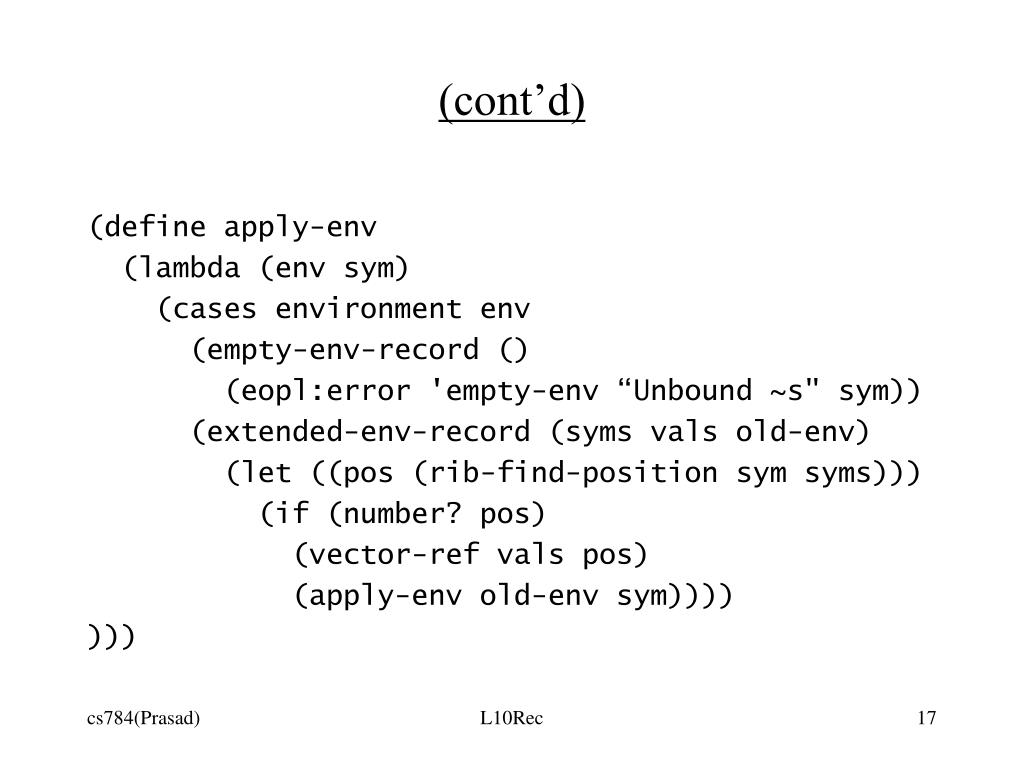 (cont’d)

(define apply-env
  (lambda (env sym)
    (cases environment env
      (empty-env-record ()
        (eopl:error 'empty-env “Unbound ~s" sym))
      (extended-env-record (syms vals old-env)
        (let ((pos (rib-find-position sym syms)))
          (if (number? pos)
            (vector-ref vals pos)
            (apply-env old-env sym))))
)))

cs784(Prasad)

L10Rec

17